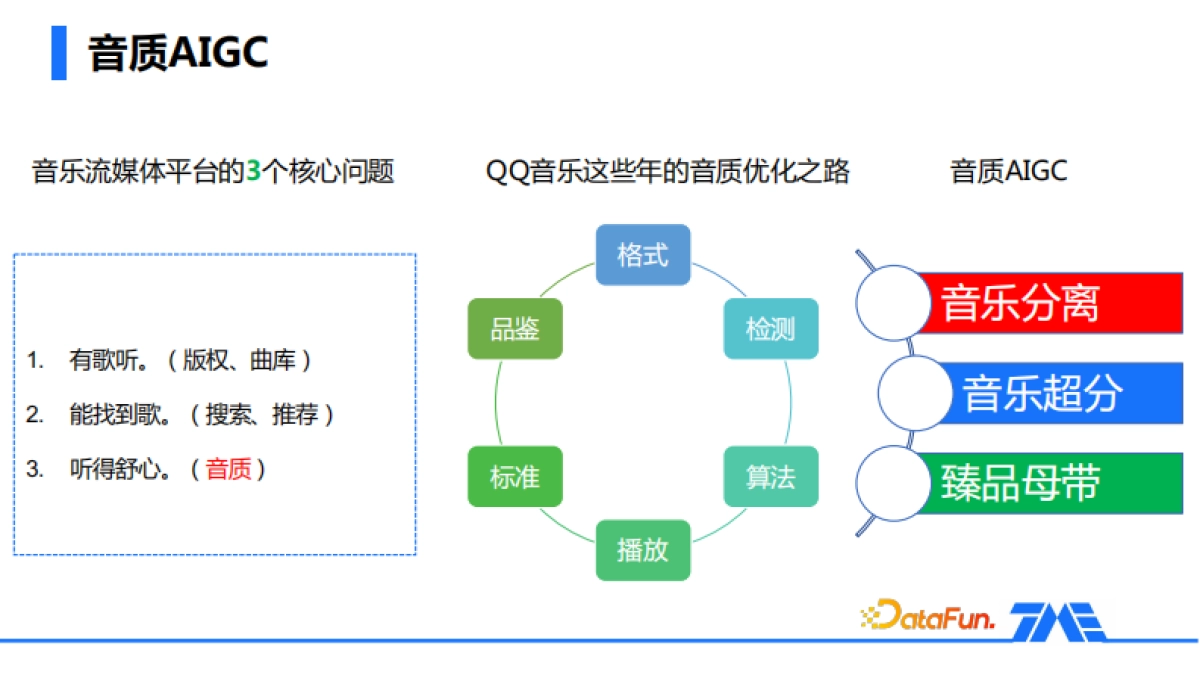 音质AIGC

音乐流媒体平台的3个核心问题

1. 有歌听。（版权、曲库）
2. 能找到歌。（搜索、推荐）
3. 听得舒心。（音质）

QQ音乐这些年的音质优化之路

格式
检测
算法
播放
标准
品鉴

音质AIGC

音乐分离
音乐超分
臻品母带

DataFun.
TME